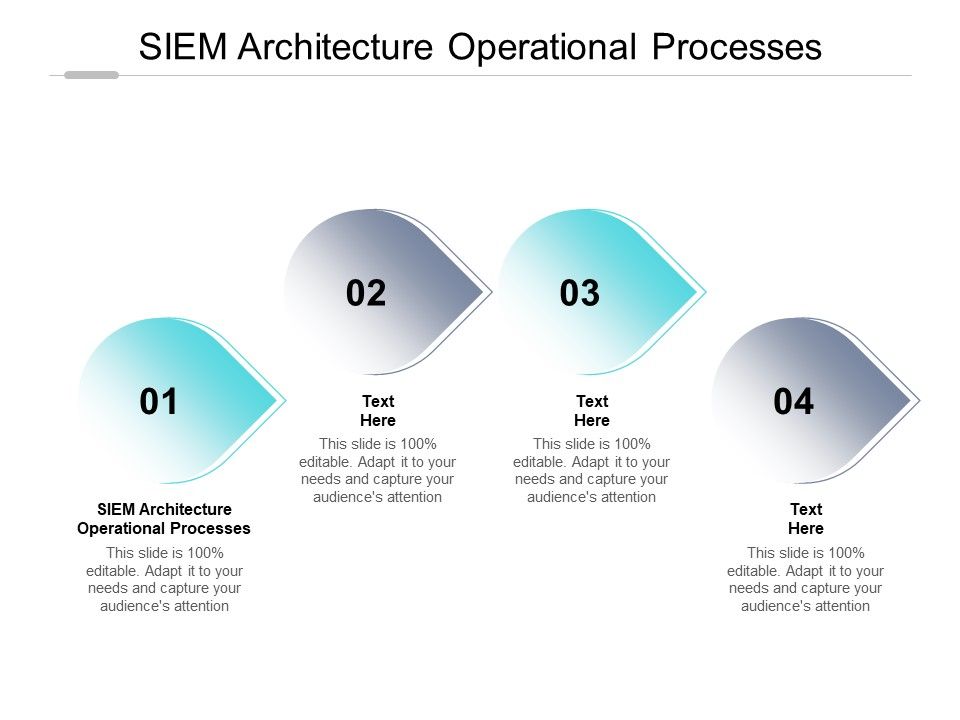 SIEM Architecture Operational Processes

01

SIEM Architecture Operational Processes

This slide is 100% editable. Adapt it to your needs and capture your audience's attention

02

Text Here

This slide is 100% editable. Adapt it to your needs and capture your audience's attention

03

Text Here

This slide is 100% editable. Adapt it to your needs and capture your audience's attention

04

Text Here

This slide is 100% editable. Adapt it to your needs and capture your audience's attention